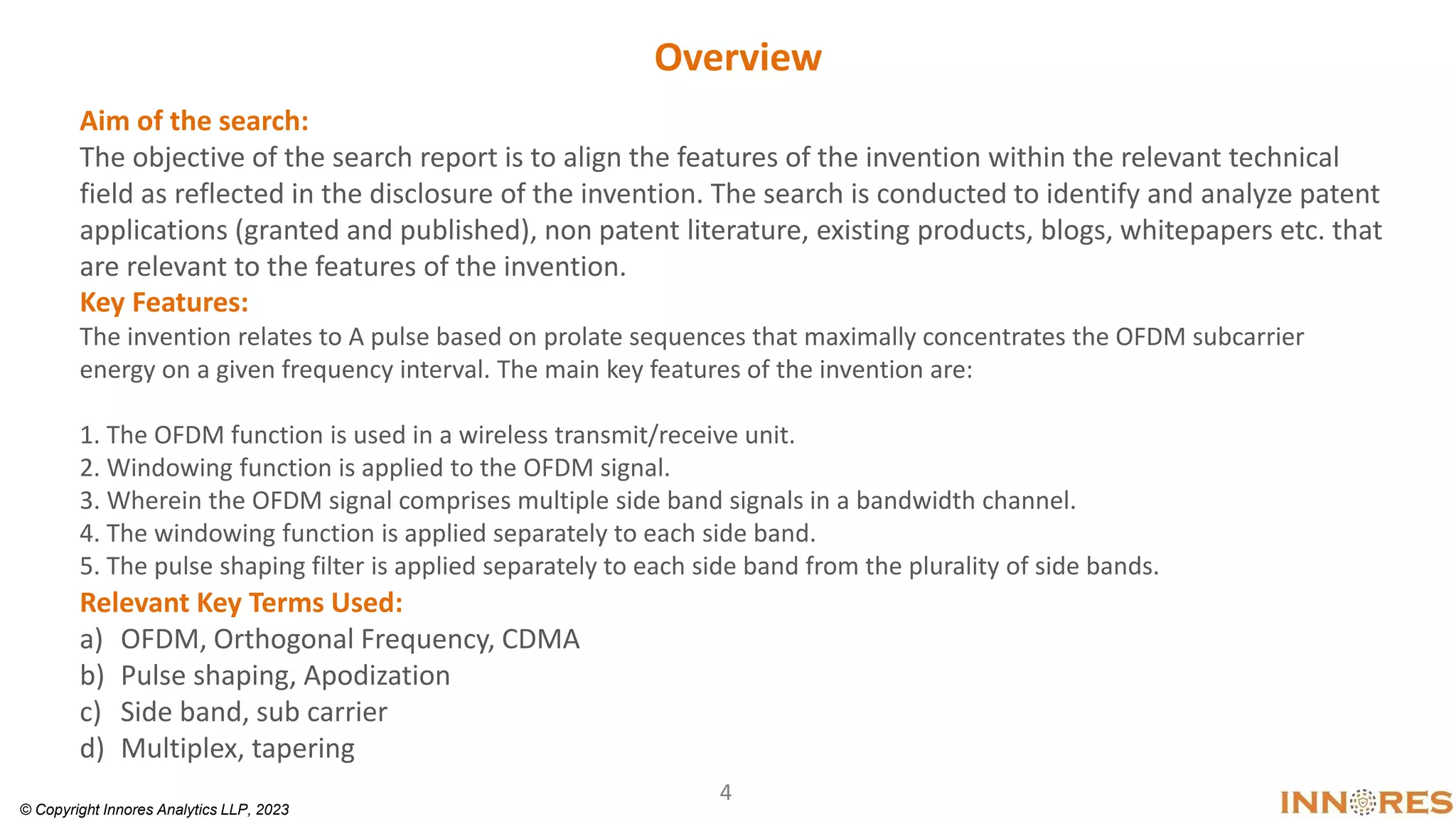 Overview

Aim of the search:
The objective of the search report is to align the features of the invention within the relevant technical field as reflected in the disclosure of the invention. The search is conducted to identify and analyze patent applications (granted and published), non patent literature, existing products, blogs, whitepapers etc. that are relevant to the features of the invention.

Key Features:
The invention relates to A pulse based on prolate sequences that maximally concentrates the OFDM subcarrier energy on a given frequency interval. The main key features of the invention are:

1. The OFDM function is used in a wireless transmit/receive unit.
2. Windowing function is applied to the OFDM signal.
3. Wherein the OFDM signal comprises multiple side band signals in a bandwidth channel.
4. The windowing function is applied separately to each side band.
5. The pulse shaping filter is applied separately to each side band from the plurality of side bands.

Relevant Key Terms Used:
a) OFDM, Orthogonal Frequency, CDMA
b) Pulse shaping, Apodization
c) Side band, sub carrier
d) Multiplex, tapering

4

© Copyright Innores Analytics LLP, 2023

INNORES